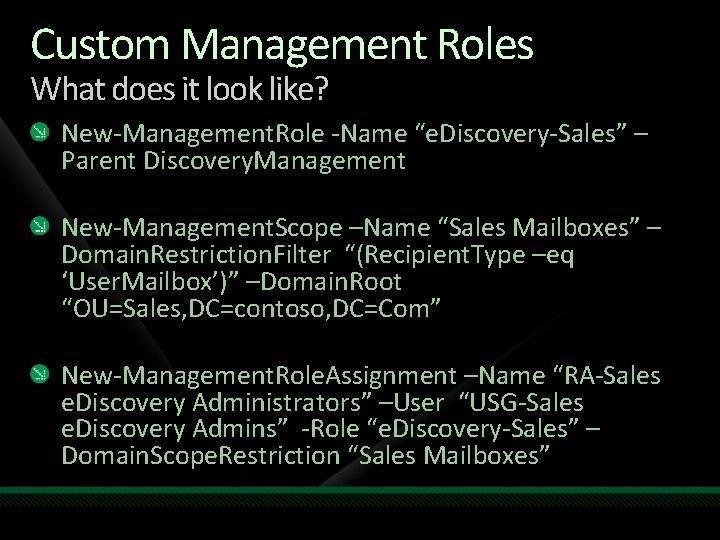 Custom Management Roles
What does it look like?

New-ManagementRole -Name “eDiscovery-Sales” –Parent DiscoveryManagement

New-ManagementScope –Name “Sales Mailboxes” –DomainRestrictionFilter “(RecipientType –eq ‘UserMailbox’)” –DomainRoot “OU=Sales,DC=contoso,DC=Com”

New-ManagementRoleAssignment –Name “RA-Sales eDiscovery Administrators” –User “USG-Sales eDiscovery Admins” -Role “eDiscovery-Sales” –DomainScopeRestriction “Sales Mailboxes”